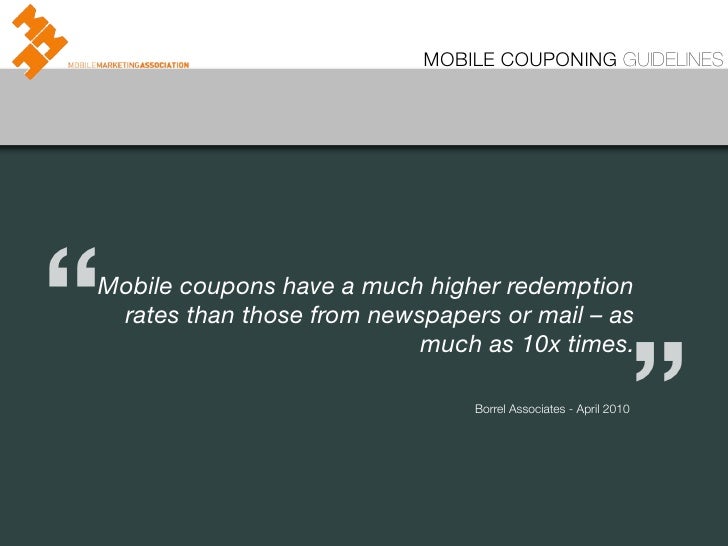 MOBILEMARKETINGASSOCIATION

MOBILE COUPONING GUIDELINES

“Mobile coupons have a much higher redemption rates than those from newspapers or mail – as much as 10x times.”

Borrel Associates - April 2010